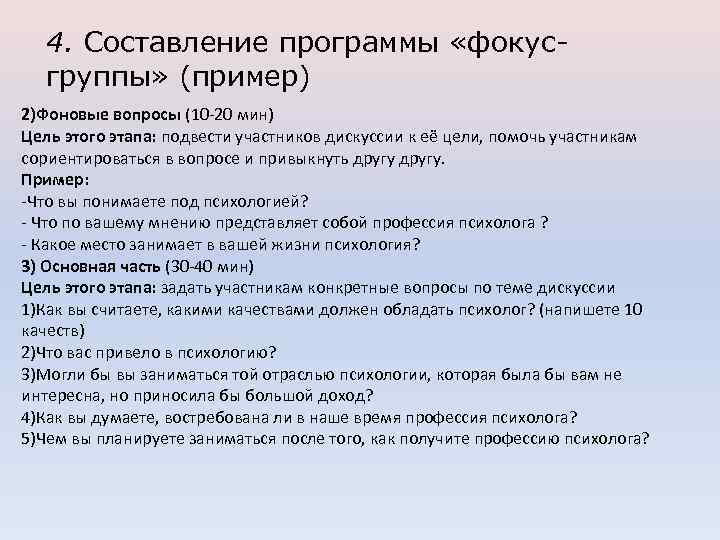 4. Составление программы «фокус-группы» (пример)

2)Фоновые вопросы (10-20 мин)
Цель этого этапа: подвести участников дискуссии к её цели, помочь участникам сориентироваться в вопросе и привыкнуть другу другу.
Пример:
-Что вы понимаете под психологией?
- Что по вашему мнению представляет собой профессия психолога ?
- Какое место занимает в вашей жизни психология?
3) Основная часть (30-40 мин)
Цель этого этапа: задать участникам конкретные вопросы по теме дискуссии
1)Как вы считаете, какими качествами должен обладать психолог? (напишете 10 качеств)
2)Что вас привело в психологию?
3)Могли бы вы заниматься той отраслью психологии, которая была бы вам не интересна, но приносила бы большой доход?
4)Как вы думаете, востребована ли в наше время профессия психолога?
5)Чем вы планируете заниматься после того, как получите профессию психолога?